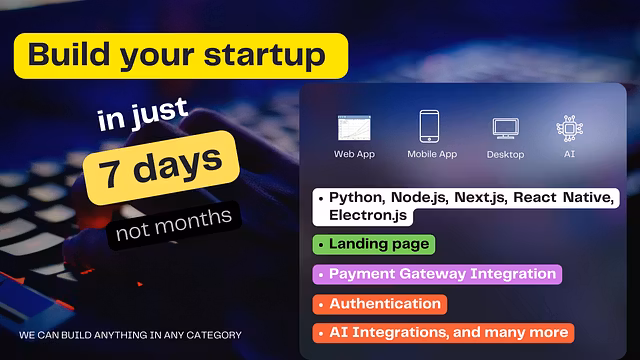 Build your startup

in just

7 days

not months

Web App

Mobile App

Desktop

AI

• Python, Node.js, Next.js, React Native, Electron.js

• Landing page

• Payment Gateway Integration

• Authentication

• AI Integrations, and many more

WE CAN BUILD ANYTHING IN ANY CATEGORY